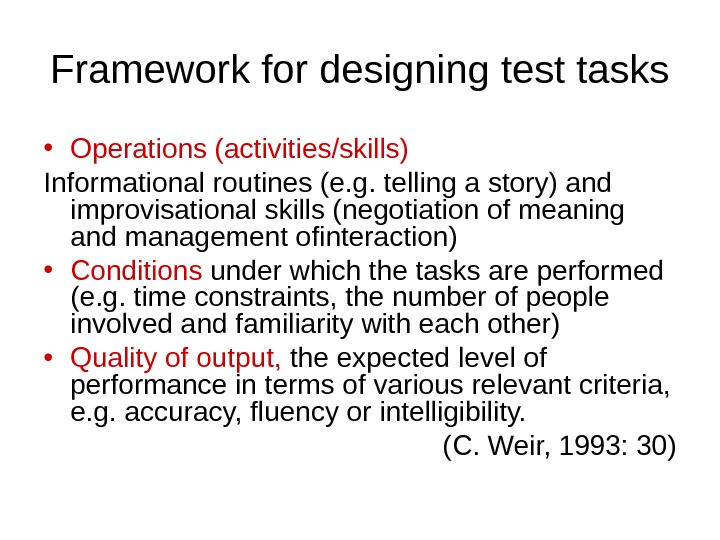 Framework for designing test tasks

• Operations (activities/skills)

Informational routines (e.g. telling a story) and improvisational skills (negotiation of meaning and management ofinteraction)

• Conditions under which the tasks are performed (e.g. time constraints, the number of people involved and familiarity with each other)

• Quality of output, the expected level of performance in terms of various relevant criteria, e.g. accuracy, fluency or intelligibility.

(C. Weir, 1993: 30)